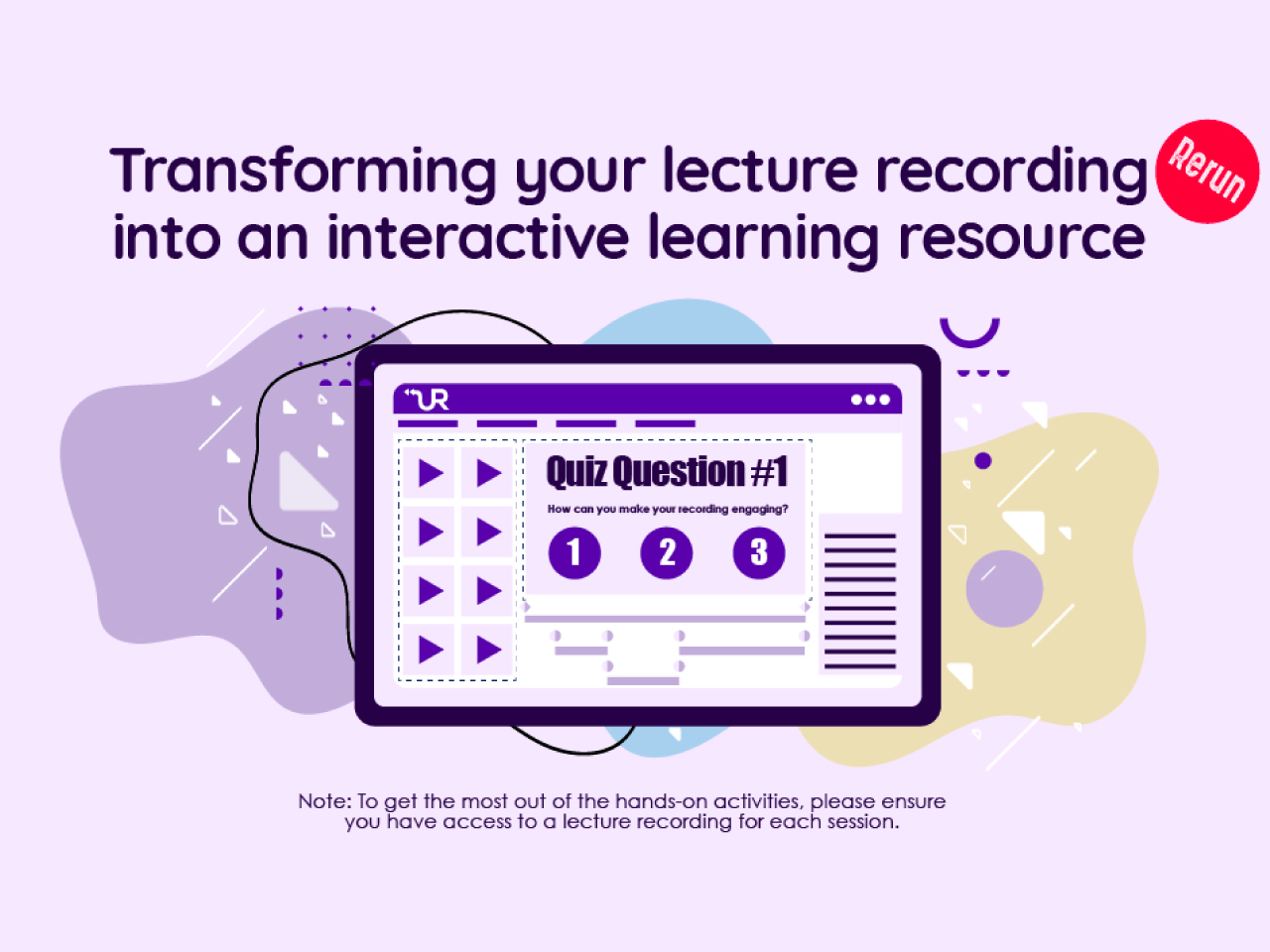 Transforming your lecture recording into an interactive learning resource

Rerun

UR

Quiz Question #1

How can you make your recording engaging?

1 2 3

Note: To get the most out of the hands-on activities, please ensure you have access to a lecture recording for each session.